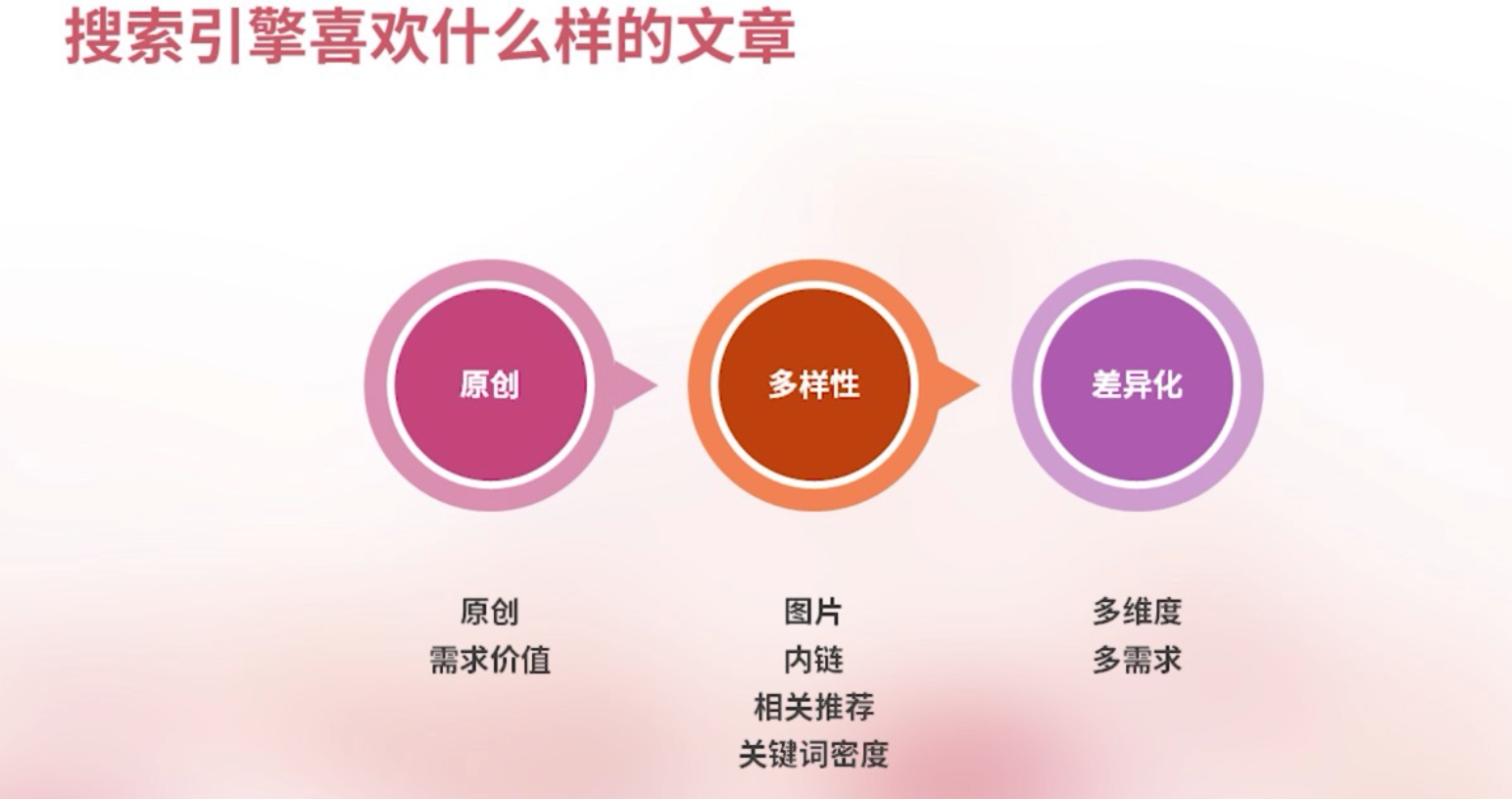 搜索引擎喜欢什么样的文章

原创

多样性

差异化

原创
需求价值

图片
内链
相关推荐
关键词密度

多维度
多需求